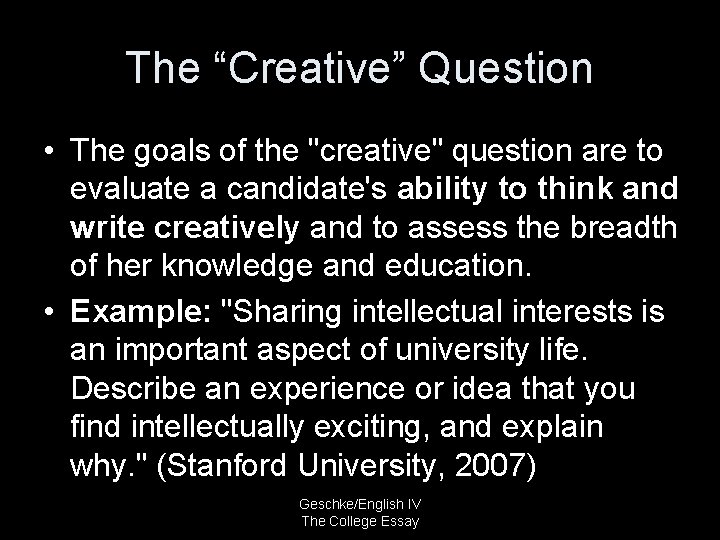 The “Creative” Question

• The goals of the "creative" question are to evaluate a candidate's ability to think and write creatively and to assess the breadth of her knowledge and education.

• Example: "Sharing intellectual interests is an important aspect of university life. Describe an experience or idea that you find intellectually exciting, and explain why." (Stanford University, 2007)

Geschke/English IV
The College Essay